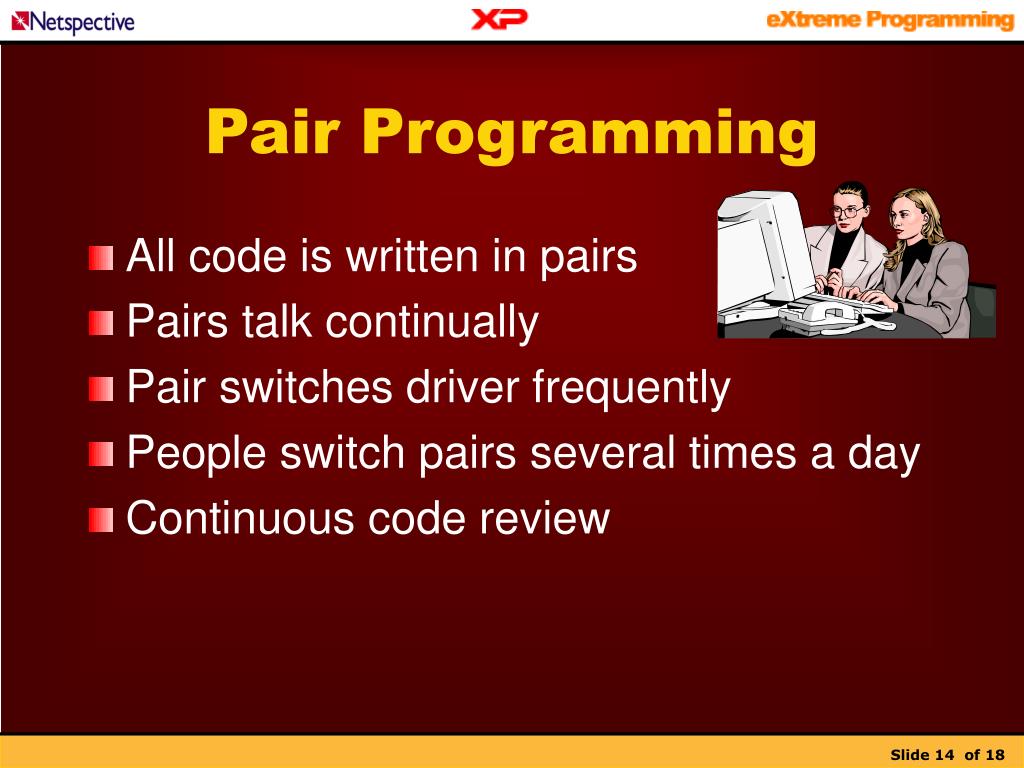 Netspective
XP
eXtreme Programming

Pair Programming

All code is written in pairs
Pairs talk continually
Pair switches driver frequently
People switch pairs several times a day
Continuous code review

Slide 14 of 18